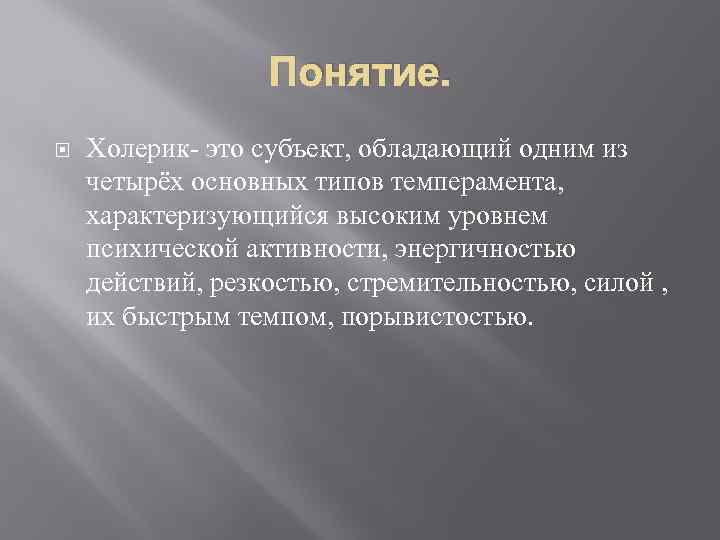 Понятие.

Холерик- это субъект, обладающий одним из четырёх основных типов темперамента, характеризующийся высоким уровнем психической активности, энергичностью действий, резкостью, стремительностью, силой , их быстрым темпом, порывистостью.